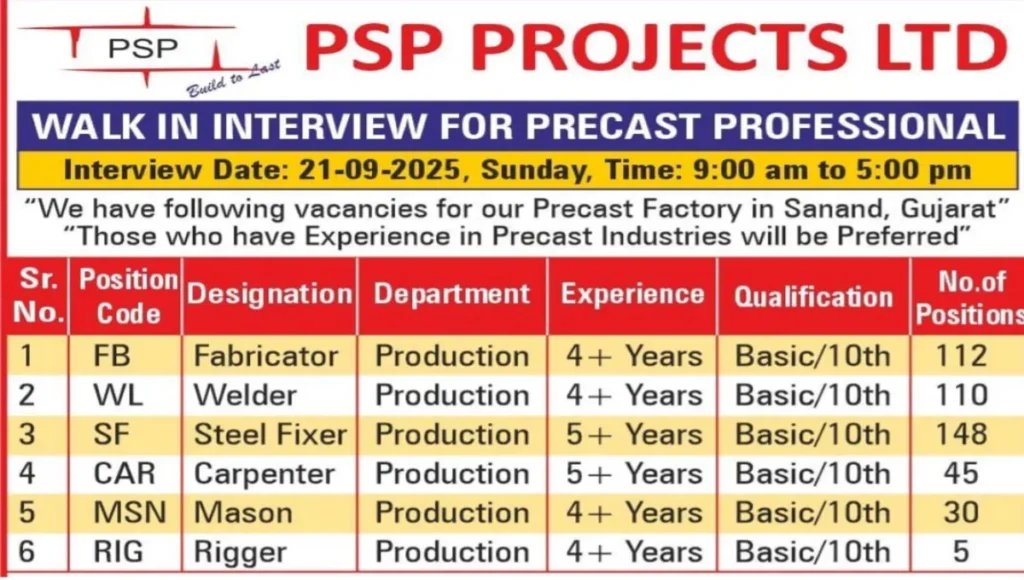 PSP
Build to Last
PSP PROJECTS LTD

WALK IN INTERVIEW FOR PRECAST PROFESSIONAL

Interview Date: 21-09-2025, Sunday, Time: 9:00 am to 5:00 pm

"We have following vacancies for our Precast Factory in Sanand, Gujarat"
"Those who have Experience in Precast Industries will be Preferred"

| Sr. No. | Position Code | Designation | Department | Experience | Qualification | No.of Positions |
|---|---|---|---|---|---|---|
| 1 | FB | Fabricator | Production | 4+ Years | Basic/10th | 112 |
| 2 | WL | Welder | Production | 4+ Years | Basic/10th | 110 |
| 3 | SF | Steel Fixer | Production | 5+ Years | Basic/10th | 148 |
| 4 | CAR | Carpenter | Production | 5+ Years | Basic/10th | 45 |
| 5 | MSN | Mason | Production | 4+ Years | Basic/10th | 30 |
| 6 | RIG | Rigger | Production | 4+ Years | Basic/10th | 5 |